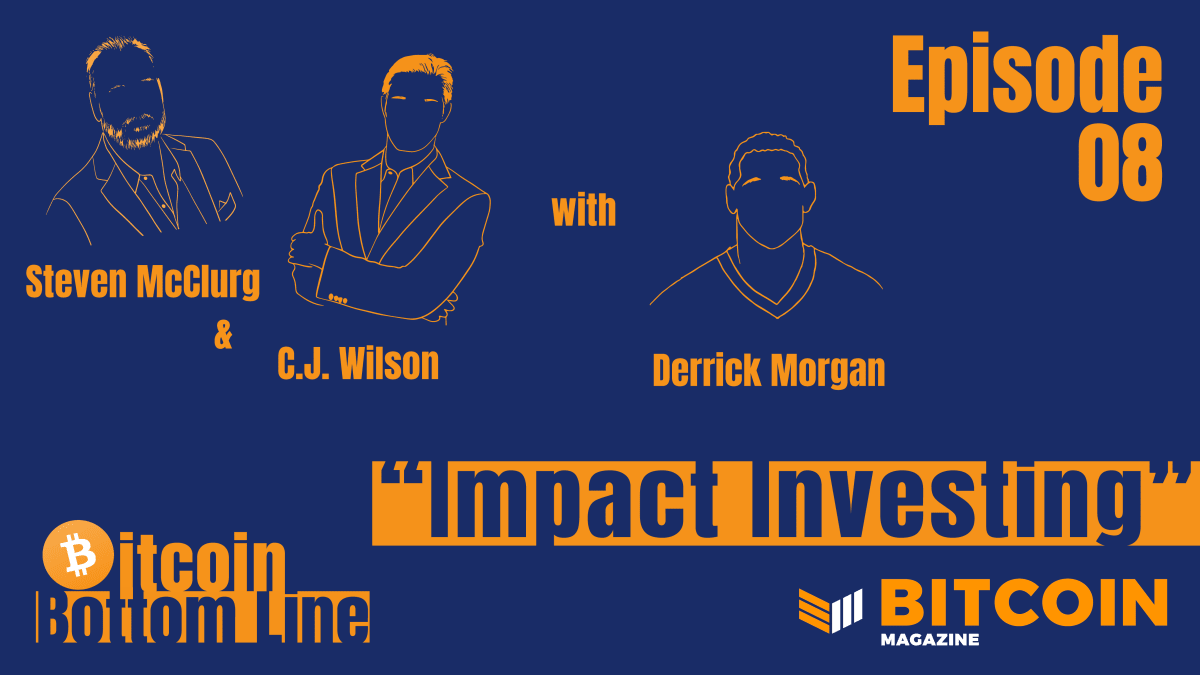 Episode 08

Steven McClurg

&

C.J. Wilson

with

Derrick Morgan

"Impact Investing"

Bitcoin Bottom Line

BITCOIN MAGAZINE